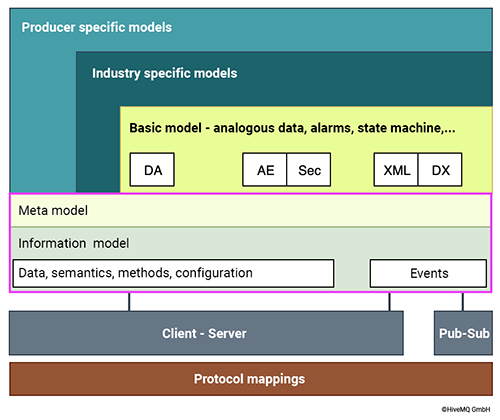 Producer specific models

Industry specific models

Basic model - analogous data, alarms, state machine,...

DA

AE

Sec

XML

DX

Meta model

Information model

Data, semantics, methods, configuration

Events

Client - Server

Pub-Sub

Protocol mappings

©HiveMQ GmbH